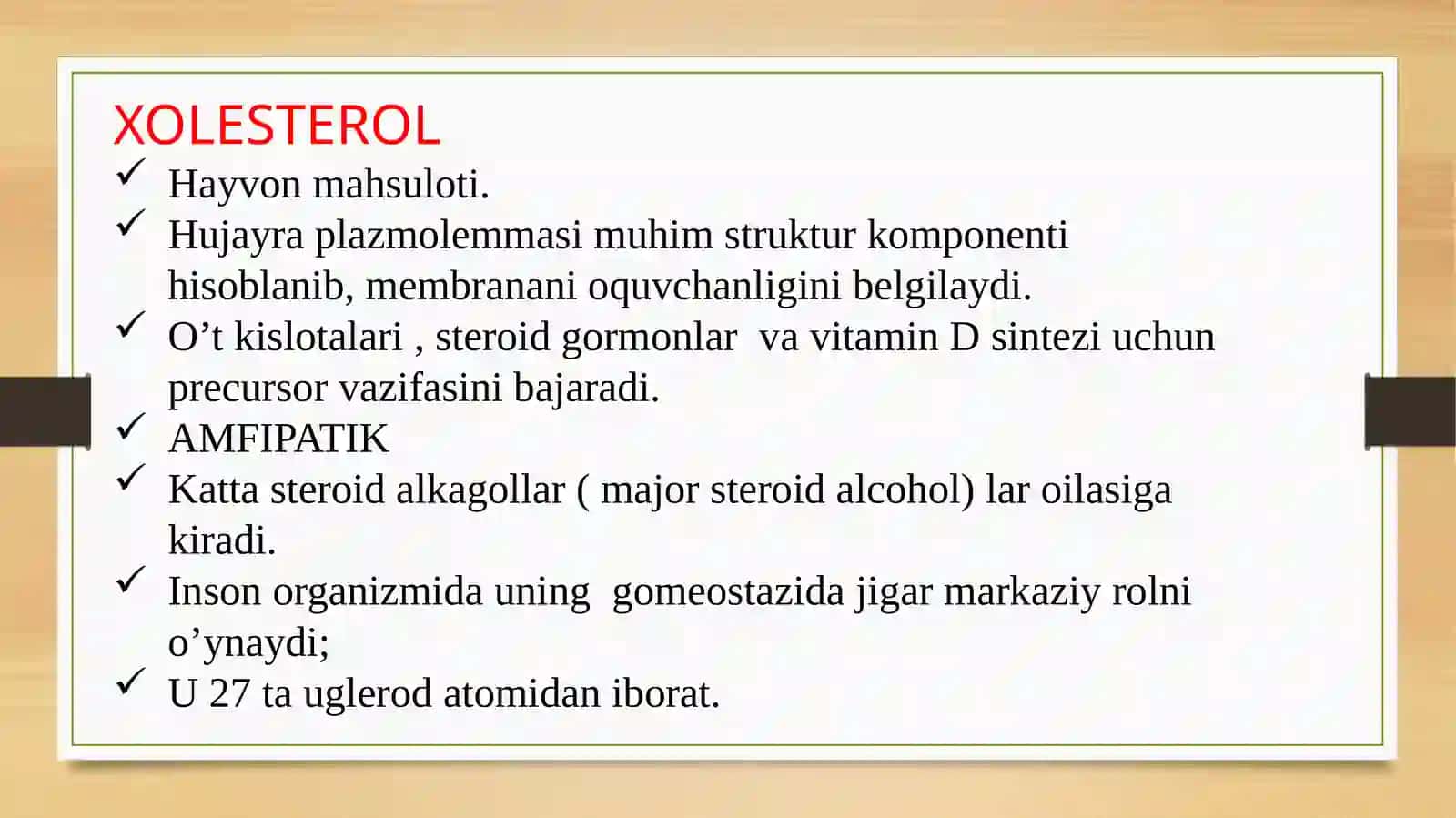 XOLESTEROL

✓ Hayvon mahsuloti.
✓ Hujayra plazmolemmasi muhim struktur komponenti hisoblanib, membranani oquvchanligini belgilaydi.
✓ O’t kislotalari , steroid gormonlar va vitamin D sintezi uchun precursor vazifasini bajaradi.
✓ AMFIPATIK
✓ Katta steroid alkagollar ( major steroid alcohol) lar oilasiga kiradi.
✓ Inson organizmida uning gomeostazida jigar markaziy rolni o’ynaydi;
✓ U 27 ta uglerod atomidan iborat.